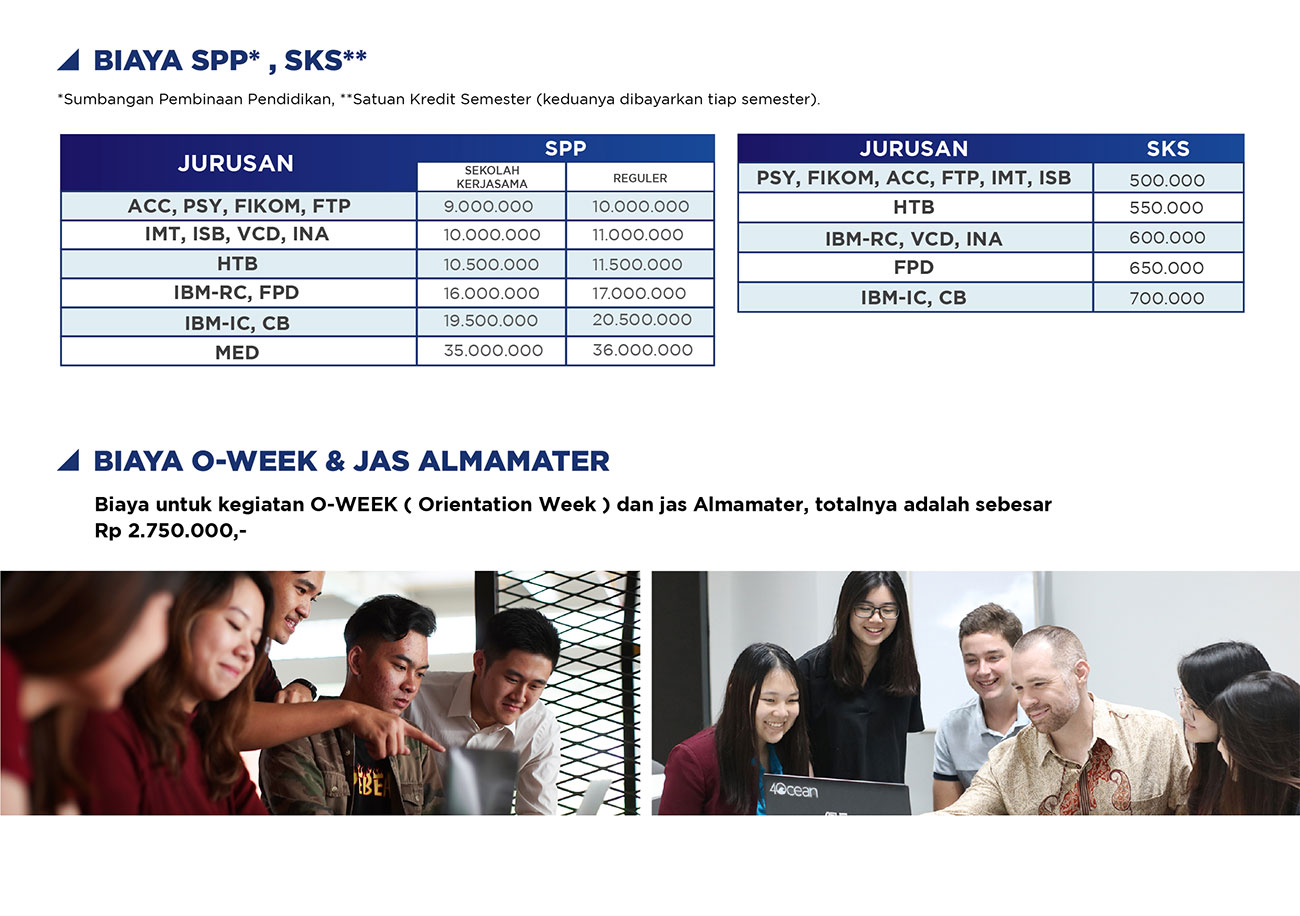 BIAYA SPP* , SKS**

*Sumbangan Pembinaan Pendidikan, **Satuan Kredit Semester (keduanya dibayarkan tiap semester).

| JURUSAN | SPP SEKOLAH KERJASAMA | SPP REGULER |
|---|---|---|
| ACC, PSY, FIKOM, FTP | 9.000.000 | 10.000.000 |
| IMT, ISB, VCD, INA | 10.000.000 | 11.000.000 |
| HTB | 10.500.000 | 11.500.000 |
| IBM-RC, FPD | 16.000.000 | 17.000.000 |
| IBM-IC, CB | 19.500.000 | 20.500.000 |
| MED | 35.000.000 | 36.000.000 |

| JURUSAN | SKS |
|---|---|
| PSY, FIKOM, ACC, FTP, IMT, ISB | 500.000 |
| HTB | 550.000 |
| IBM-RC, VCD, INA | 600.000 |
| FPD | 650.000 |
| IBM-IC, CB | 700.000 |

BIAYA O-WEEK & JAS ALMAMATER

Biaya untuk kegiatan O-WEEK ( Orientation Week ) dan jas Almamater, totalnya adalah sebesar Rp 2.750.000,-

4Ocean